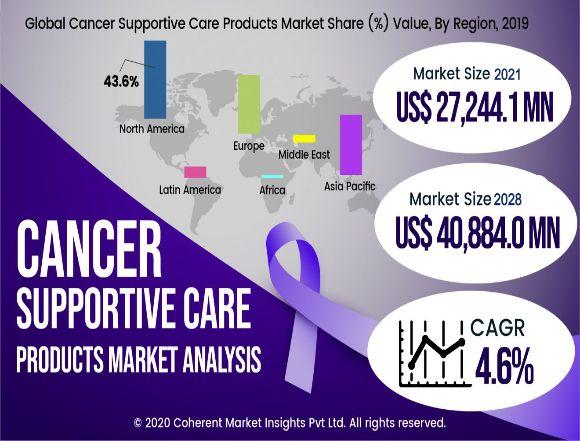 Global Cancer Supportive Care Products Market Share (%) Value, By Region, 2019

43.6%

North America

Europe

Middle East

Latin America

Africa

Asia Pacific

Market Size 2021

US$ 27,244.1 MN

Market Size 2028

US$ 40,884.0 MN

CANCER SUPPORTIVE CARE PRODUCTS MARKET ANALYSIS

CAGR

4.6%

© 2020 Coherent Market Insights Pvt Ltd. All rights reserved.